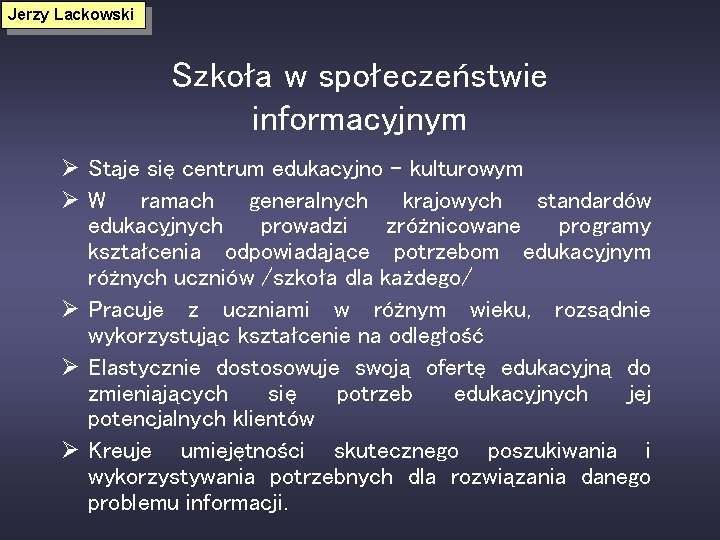 Jerzy Lackowski

Szkoła w społeczeństwie informacyjnym

➢ Staje się centrum edukacyjno – kulturowym

➢ W ramach generalnych krajowych standardów edukacyjnych prowadzi zróżnicowane programy kształcenia odpowiadające potrzebom edukacyjnym różnych uczniów /szkoła dla każdego/

➢ Pracuje z uczniami w różnym wieku, rozsądnie wykorzystując kształcenie na odległość

➢ Elastycznie dostosowuje swoją ofertę edukacyjną do zmieniających się potrzeb edukacyjnych jej potencjalnych klientów

➢ Kreuje umiejętności skutecznego poszukiwania i wykorzystywania potrzebnych dla rozwiązania danego problemu informacji.